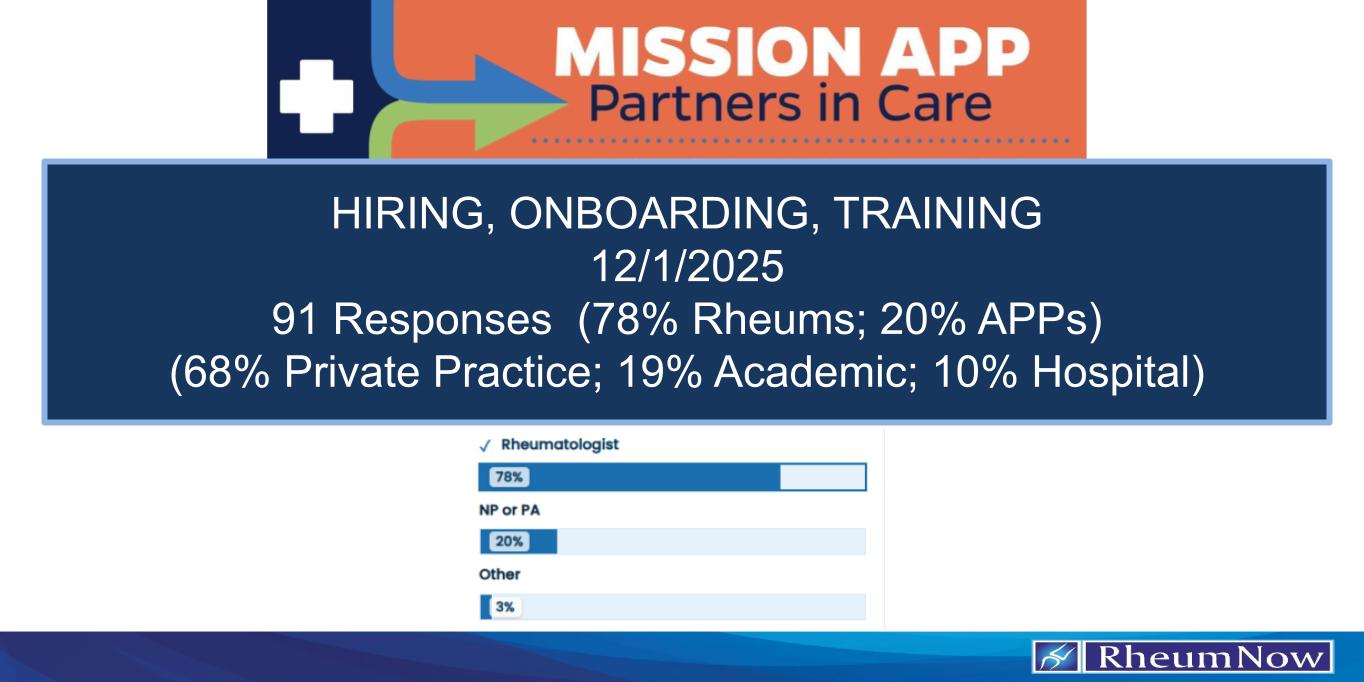 MISSION APP
Partners in Care

HIRING, ONBOARDING, TRAINING
12/1/2025
91 Responses (78% Rheums; 20% APPs)
(68% Private Practice; 19% Academic; 10% Hospital)

✓ Rheumatologist
78%
NP or PA
20%
Other
3%

RheumNow